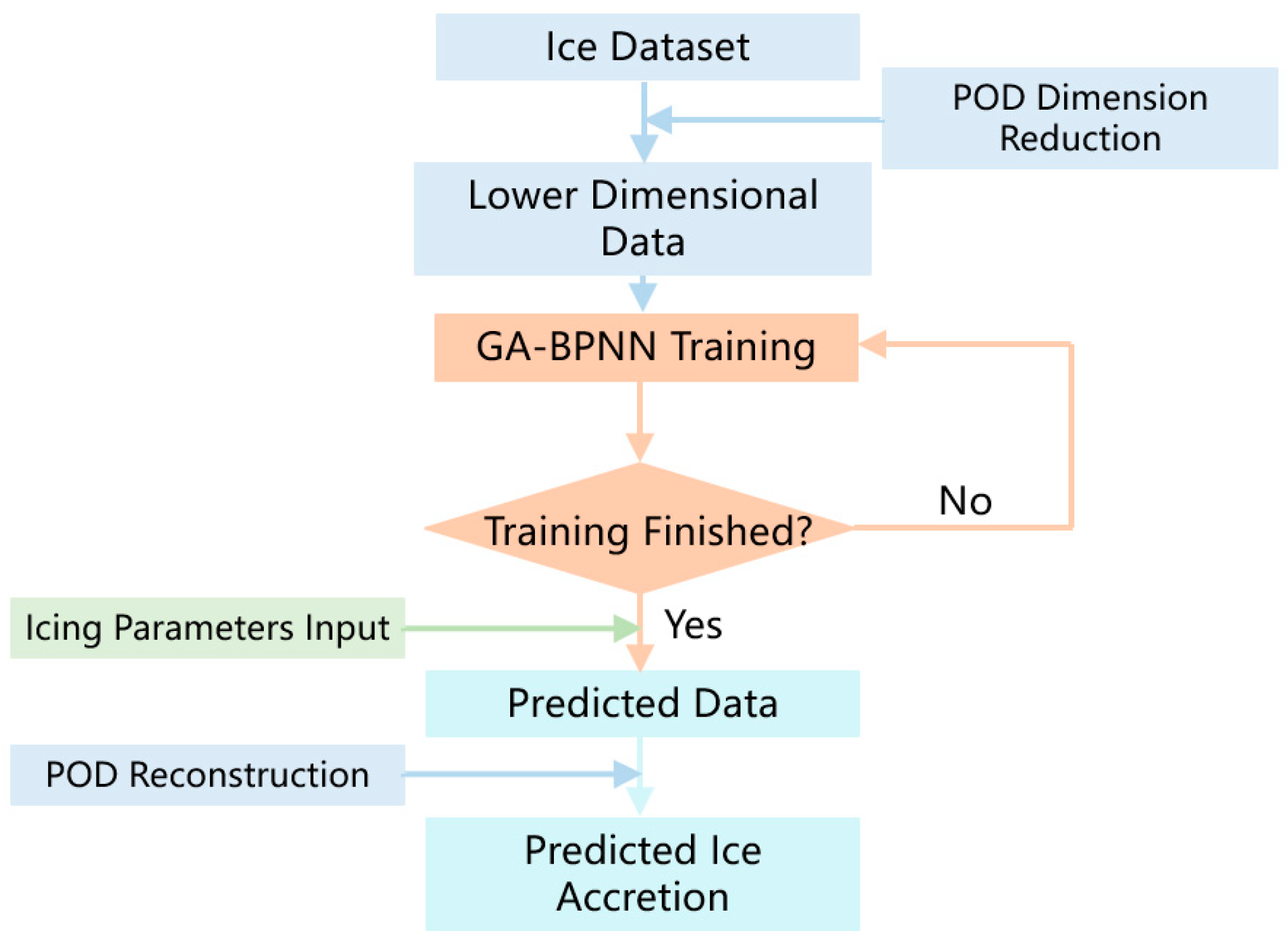 Ice Dataset

POD Dimension Reduction

Lower Dimensional Data

GA-BPNN Training

Training Finished?

No

Icing Parameters Input

Yes

Predicted Data

POD Reconstruction

Predicted Ice Accretion